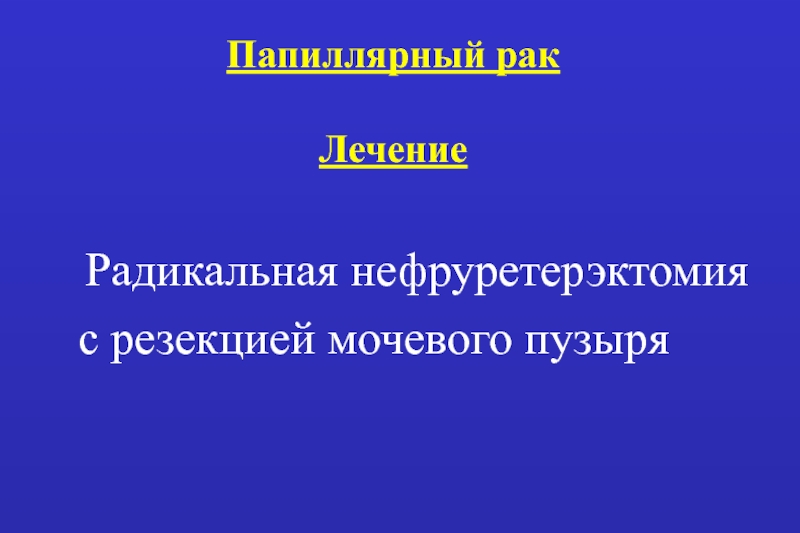 Папиллярный рак

Лечение

Радикальная нефруретерэктомия с резекцией мочевого пузыря